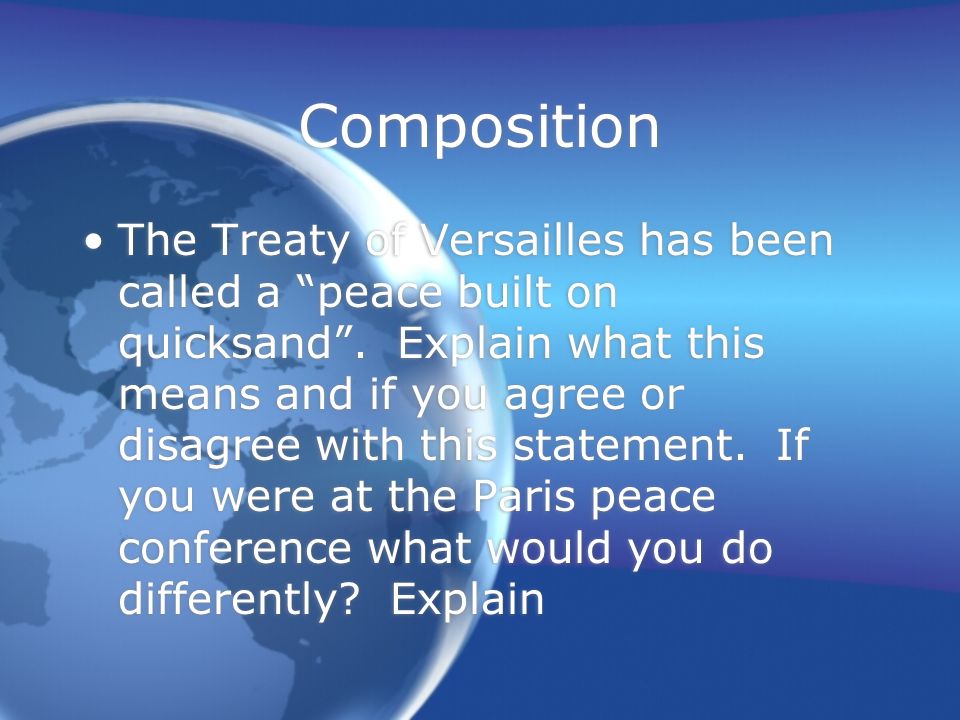 Composition

• The Treaty of Versailles has been called a “peace built on quicksand”. Explain what this means and if you agree or disagree with this statement. If you were at the Paris peace conference what would you do differently? Explain